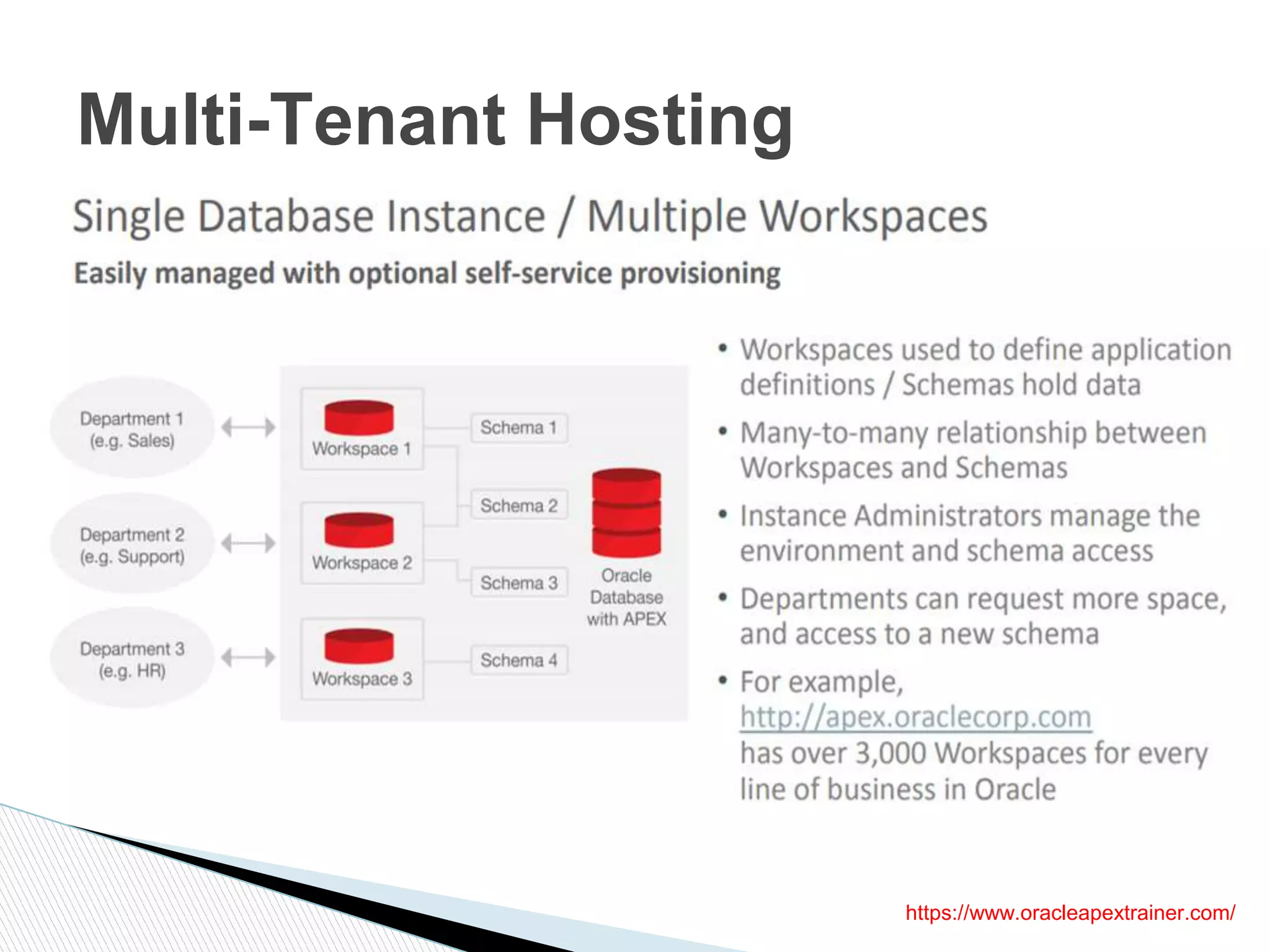 Multi-Tenant Hosting

Single Database Instance / Multiple Workspaces

Easily managed with optional self-service provisioning

Department 1
(e.g. Sales)

Department 2
(e.g. Support)

Department 3
(e.g. HR)

Workspace 1

Workspace 2

Workspace 3

Schema 1

Schema 2

Schema 3

Schema 4

Oracle Database with APEX

• Workspaces used to define application definitions / Schemas hold data

• Many-to-many relationship between Workspaces and Schemas

• Instance Administrators manage the environment and schema access

• Departments can request more space, and access to a new schema

• For example, http://apex.oraclecorp.com has over 3,000 Workspaces for every line of business in Oracle

https://www.oracleapextrainer.com/